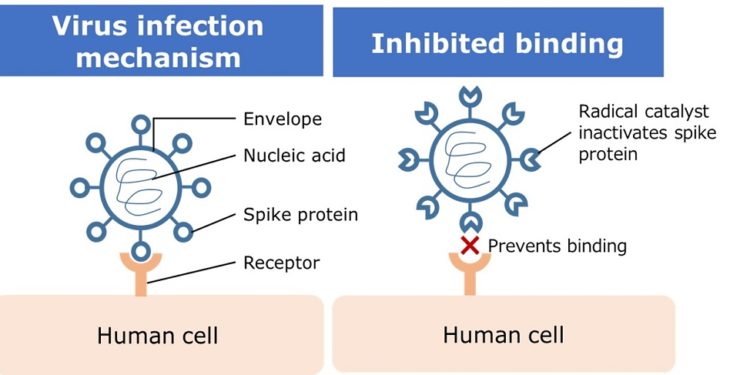 Virus infection mechanism

Envelope

Nucleic acid

Spike protein

Receptor

Human cell

Inhibited binding

Radical catalyst inactivates spike protein

Prevents binding

Human cell